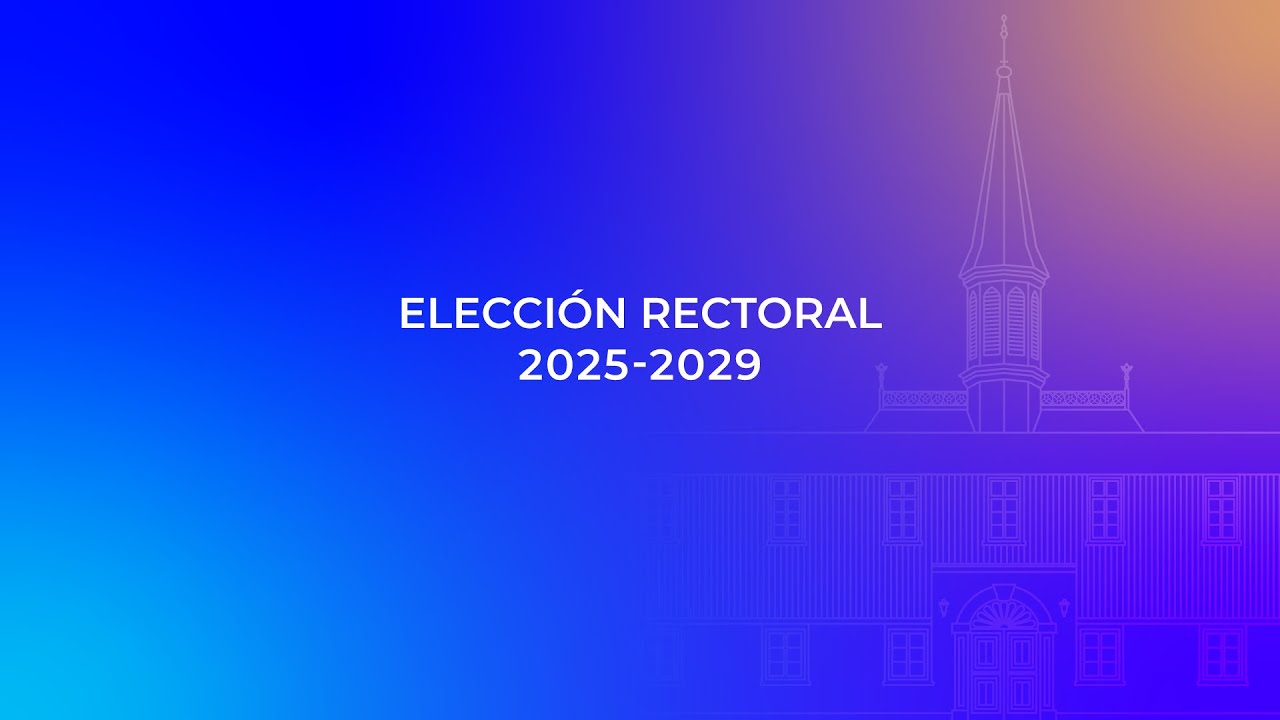 ELECCIÓN RECTORAL
2025-2029